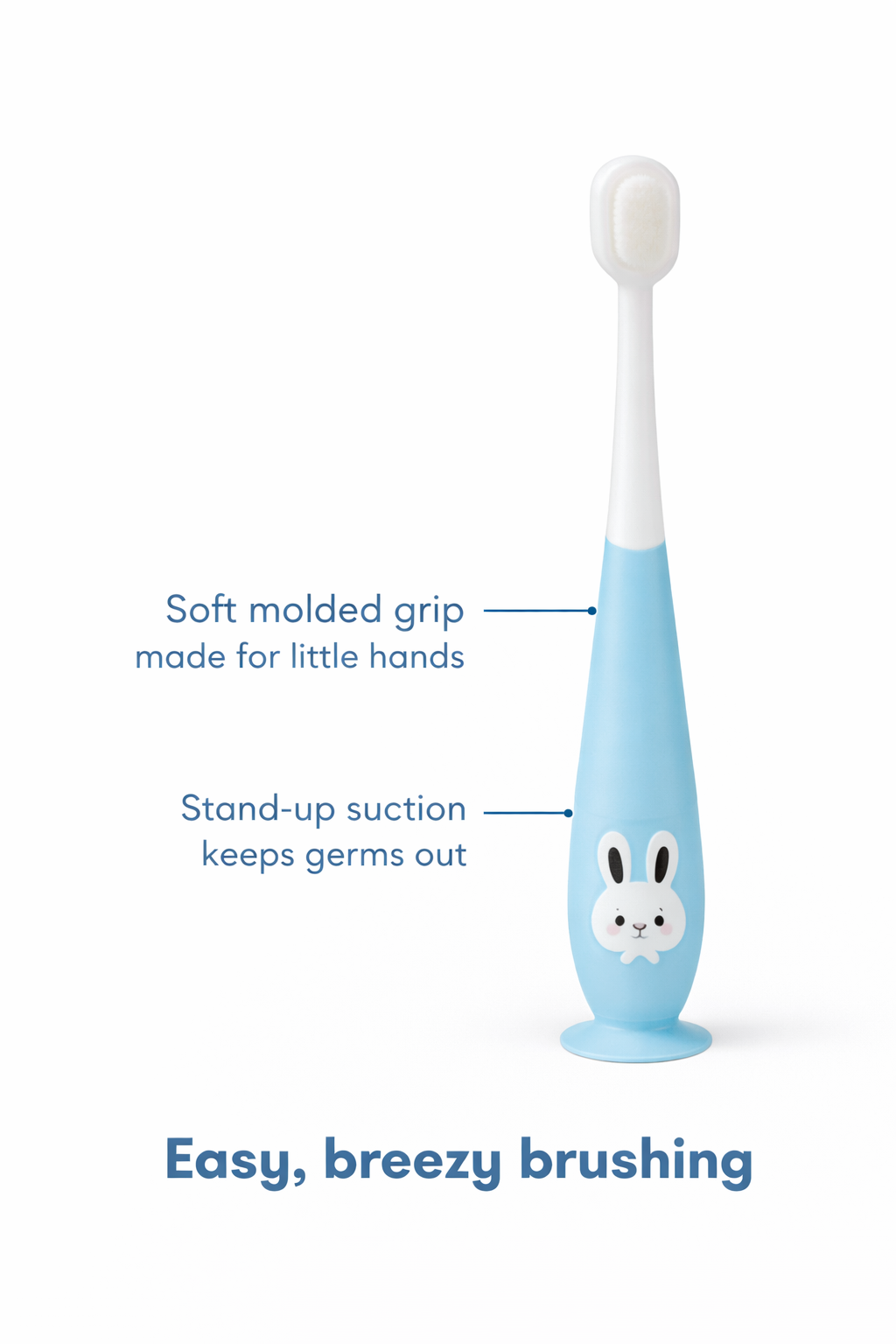 Soft molded grip
made for little hands

Stand-up suction
keeps germs out

Easy, breezy brushing